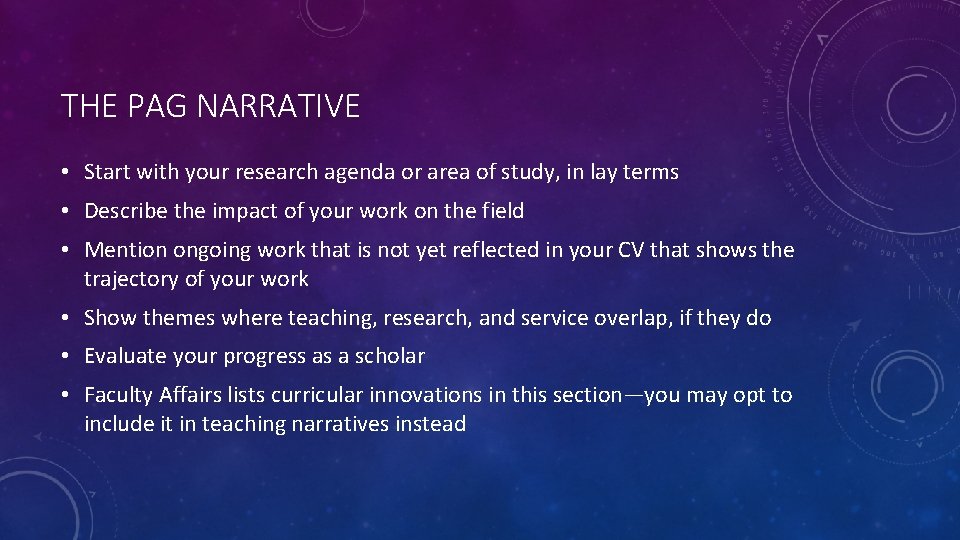 THE PAG NARRATIVE

• Start with your research agenda or area of study, in lay terms

• Describe the impact of your work on the field

• Mention ongoing work that is not yet reflected in your CV that shows the trajectory of your work

• Show themes where teaching, research, and service overlap, if they do

• Evaluate your progress as a scholar

• Faculty Affairs lists curricular innovations in this section—you may opt to include it in teaching narratives instead